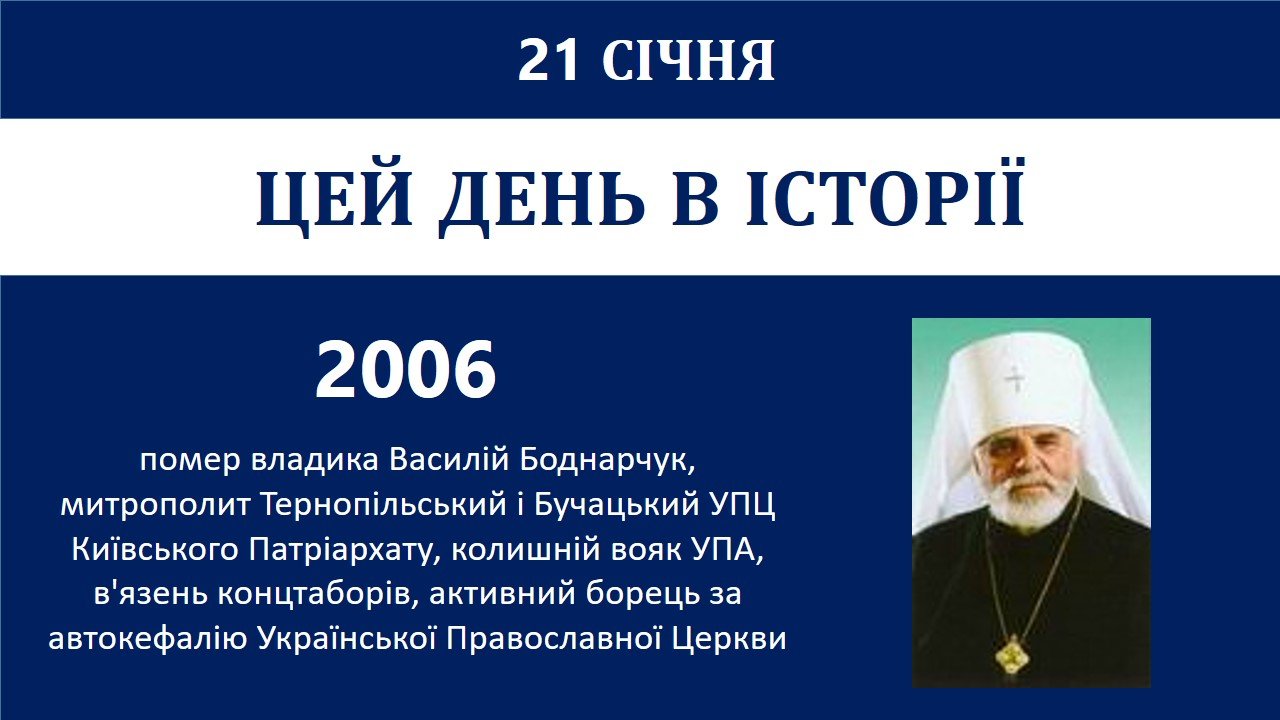 21 СІЧНЯ

ЦЕЙ ДЕНЬ В ІСТОРІЇ

2006

помер владика Василій Боднарчук, митрополит Тернопільський і Бучацький УПЦ Київського Патріархату, колишній вояк УПА, в'язень концтаборів, активний борець за автокефалію Української Православної Церкви